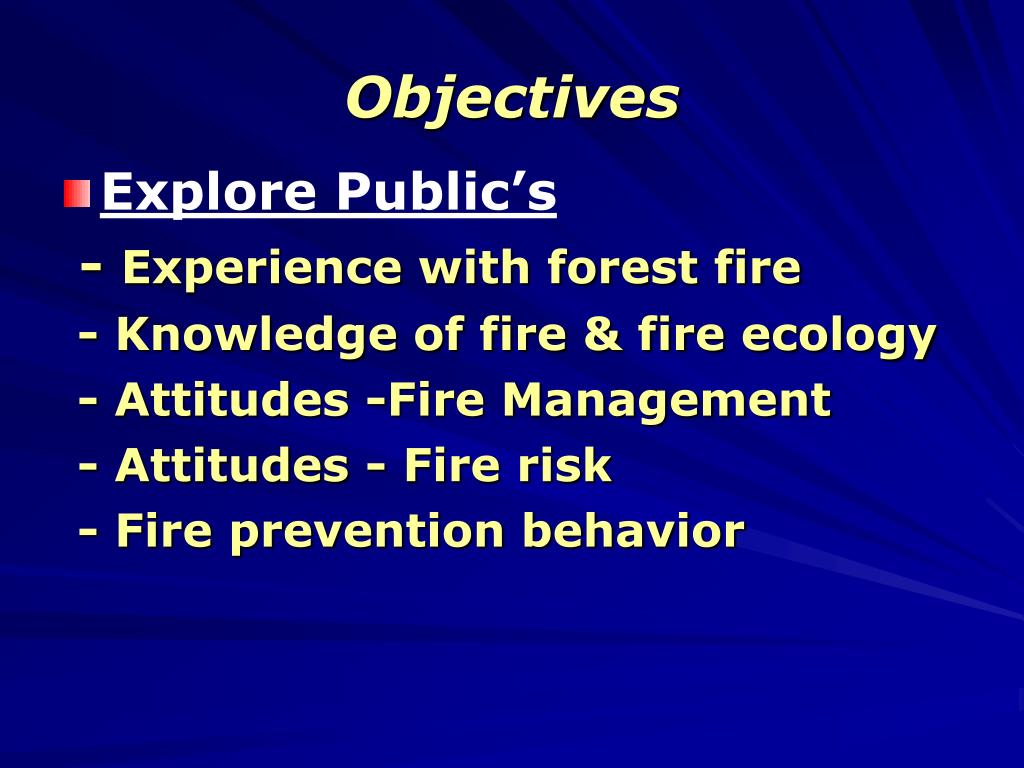 Objectives

Explore Public’s

- Experience with forest fire
- Knowledge of fire & fire ecology
- Attitudes -Fire Management
- Attitudes - Fire risk
- Fire prevention behavior